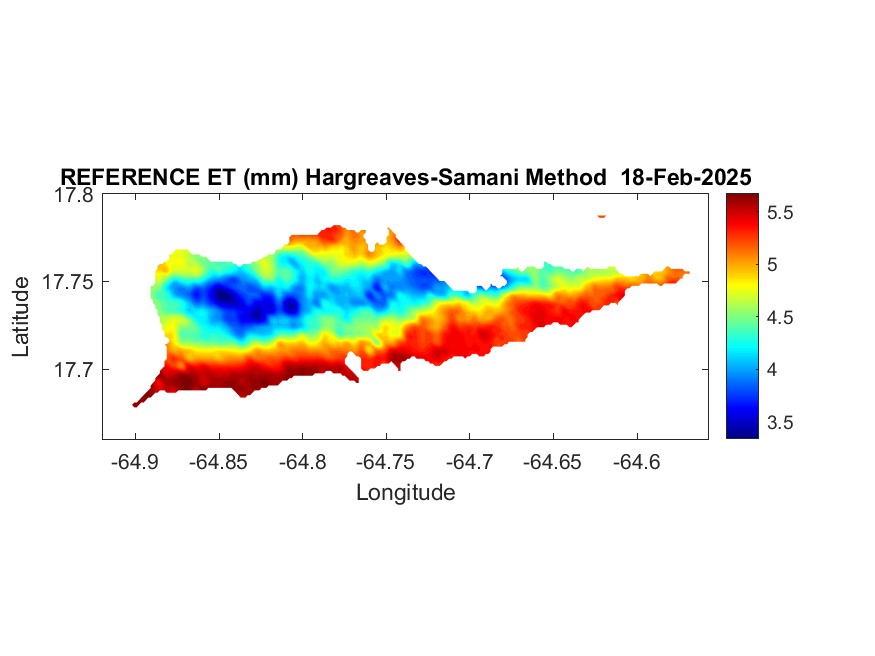 REFERENCE ET (mm) Hargreaves-Samani Method 18-Feb-2025

17.8
17.75
17.7

Latitude

-64.9 -64.85 -64.8 -64.75 -64.7 -64.65 -64.6

Longitude

5.5
5
4.5
4
3.5